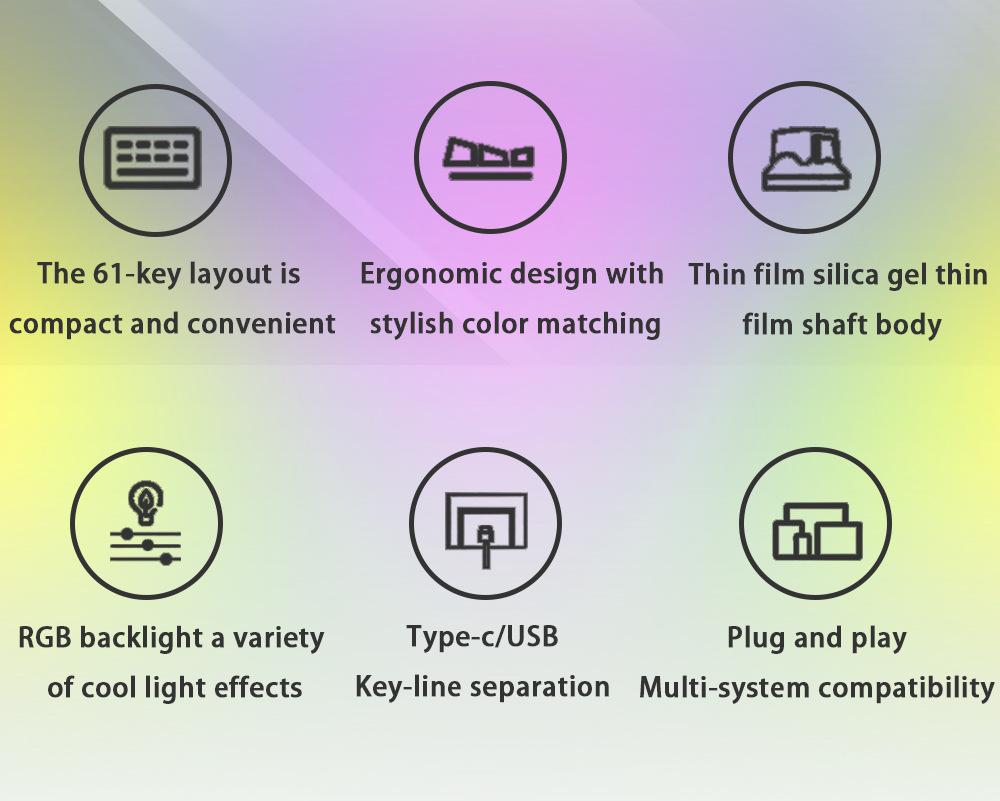 The 61-key layout is compact and convenient

Ergonomic design with stylish color matching

Thin film silica gel thin film shaft body

RGB backlight a variety of cool light effects

Type-c/USB
Key-line separation

Plug and play
Multi-system compatibility